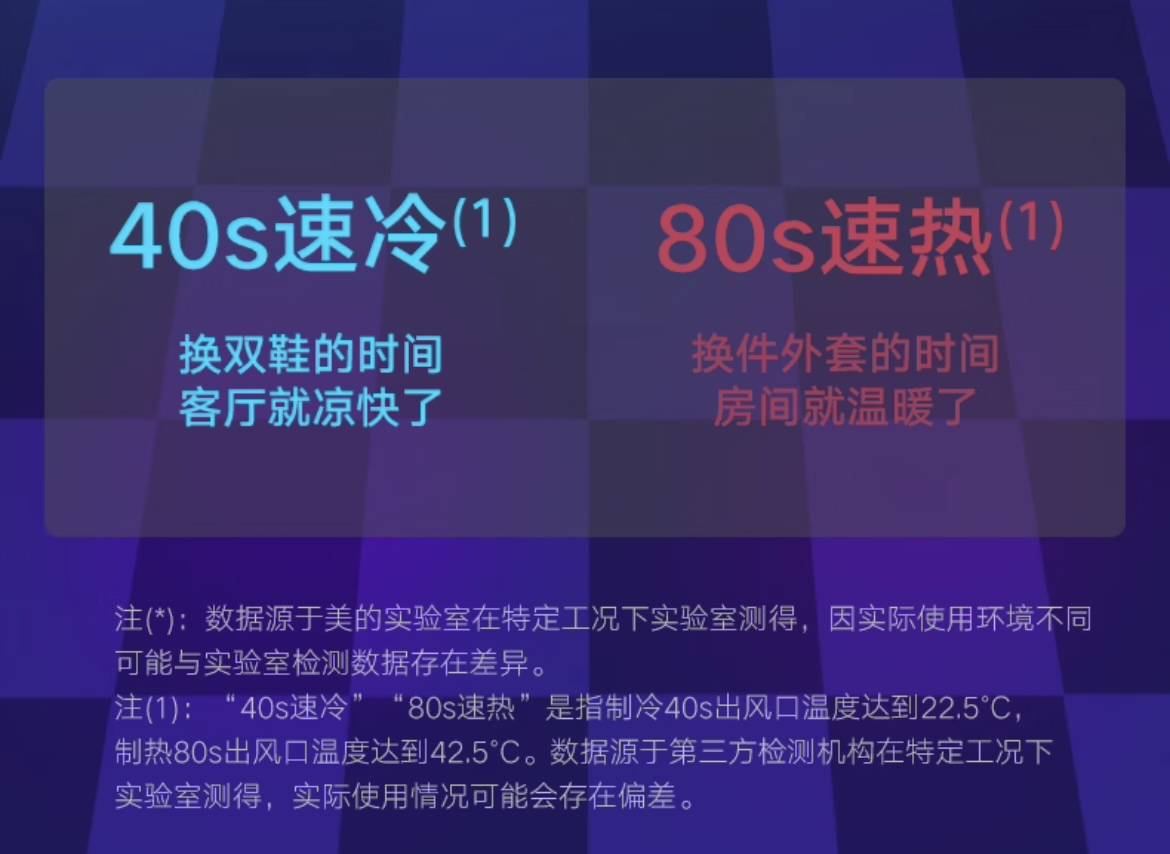 40s速冷$^{(1)}$

换双鞋的时间
客厅就凉快了

80s速热$^{(1)}$

换件外套的时间
房间就温暖了

注(*)：数据源于美的实验室在特定工况下实验室测得，因实际使用环境不同可能与实验室检测数据存在差异。

注(1)：“40s速冷”“80s速热”是指制冷40s出风口温度达到22.5°C，制热80s出风口温度达到42.5°C。数据源于第三方检测机构在特定工况下实验室测得，实际使用情况可能会存在偏差。